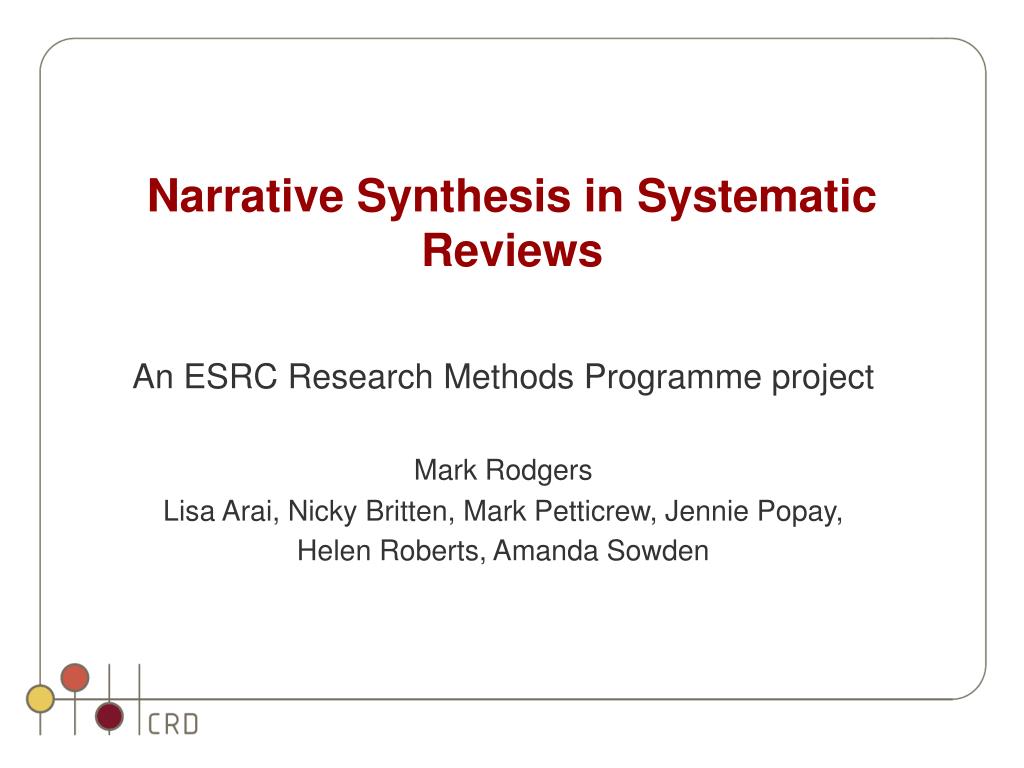 Narrative Synthesis in Systematic Reviews

An ESRC Research Methods Programme project

Mark Rodgers
Lisa Arai, Nicky Britten, Mark Petticrew, Jennie Popay, Helen Roberts, Amanda Sowden

CRD